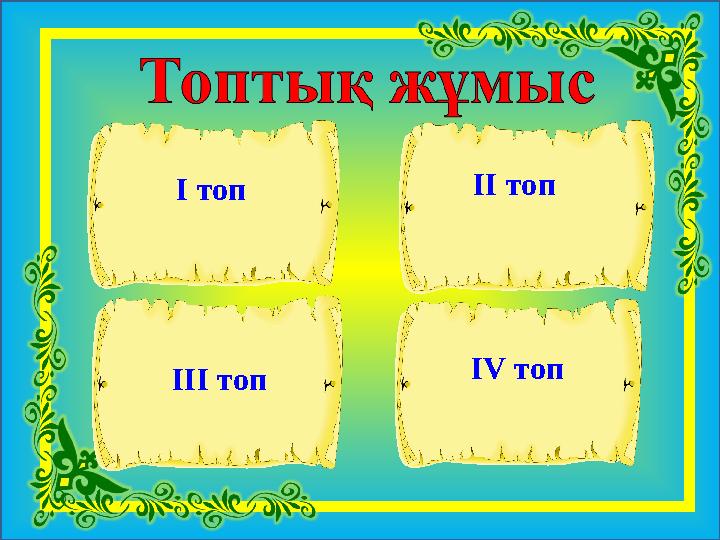 Топтық жұмыс

I топ

II топ

III топ

IV топ